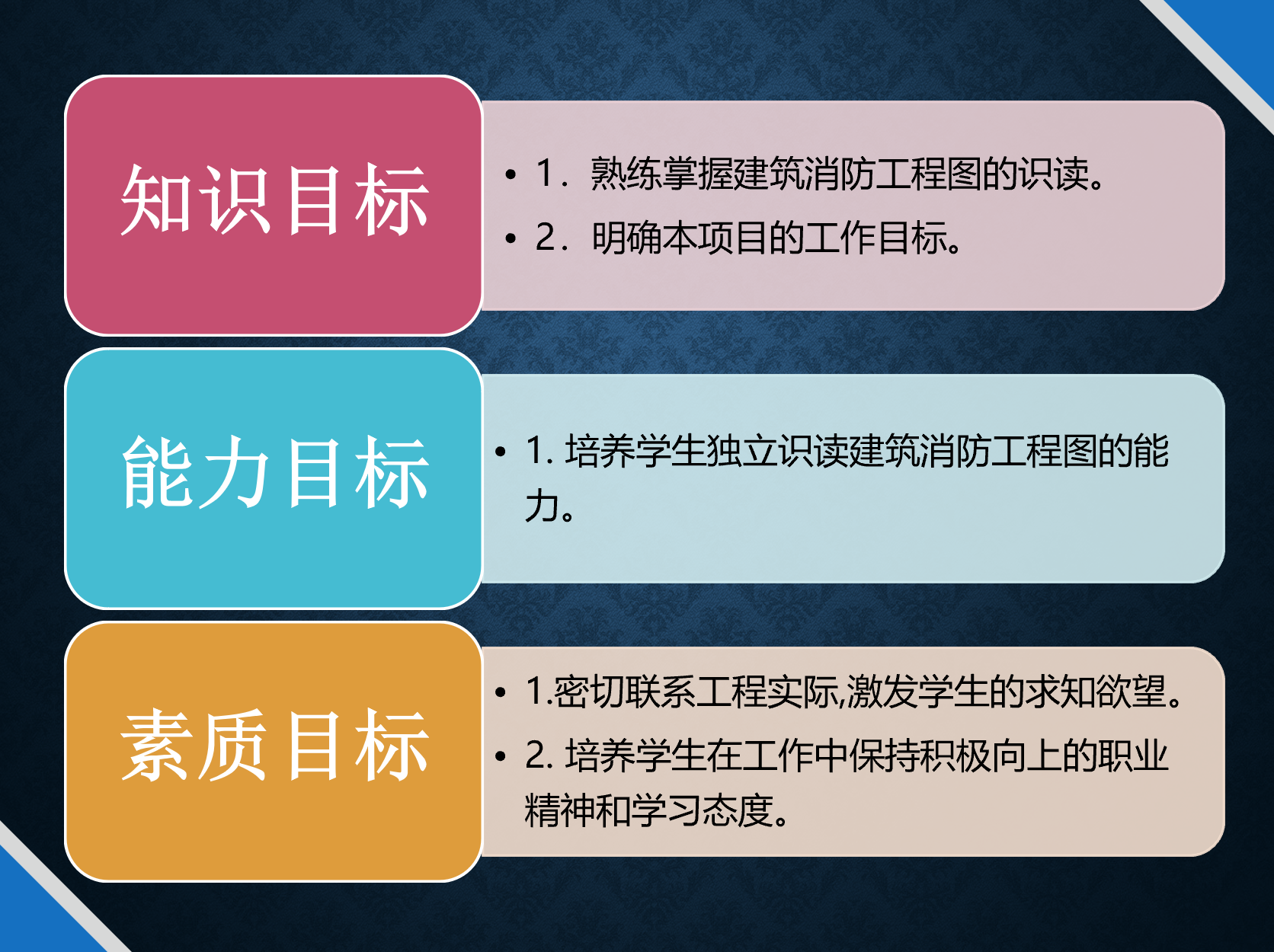 知识目标

• 1．熟练掌握建筑消防工程图的识读。
• 2．明确本项目的工作目标。

能力目标

• 1. 培养学生独立识读建筑消防工程图的能力。

素质目标

• 1.密切联系工程实际,激发学生的求知欲望。
• 2. 培养学生在工作中保持积极向上的职业精神和学习态度。